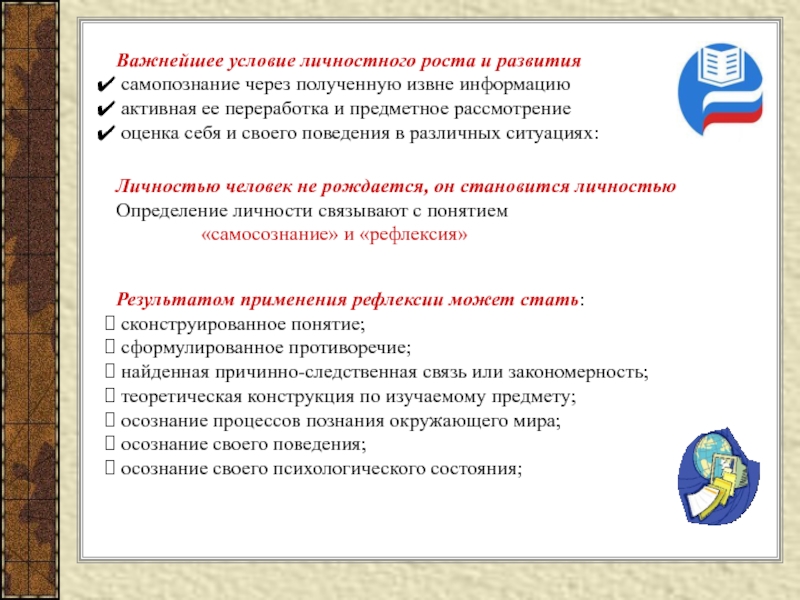 Важнейшее условие личностного роста и развития
✔ самопознание через полученную извне информацию
✔ активная ее переработка и предметное рассмотрение
✔ оценка себя и своего поведения в различных ситуациях:

Личностью человек не рождается, он становится личностью
Определение личности связывают с понятием
«самосознание» и «рефлексия»

Результатом применения рефлексии может стать:
 сконструированное понятие;
 сформулированное противоречие;
 найденная причинно-следственная связь или закономерность;
 теоретическая конструкция по изучаемому предмету;
 осознание процессов познания окружающего мира;
 осознание своего поведения;
 осознание своего психологического состояния;